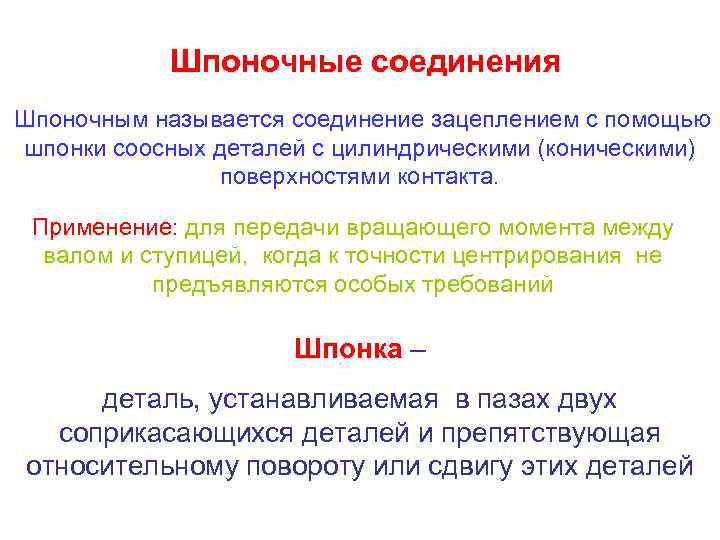 Шпоночные соединения

Шпоночным называется соединение зацеплением с помощью шпонки соосных деталей с цилиндрическими (коническими) поверхностями контакта.

Применение: для передачи вращающего момента между валом и ступицей, когда к точности центрирования не предъявляются особых требований

Шпонка –

деталь, устанавливаемая в пазах двух соприкасающихся деталей и препятствующая относительному повороту или сдвигу этих деталей